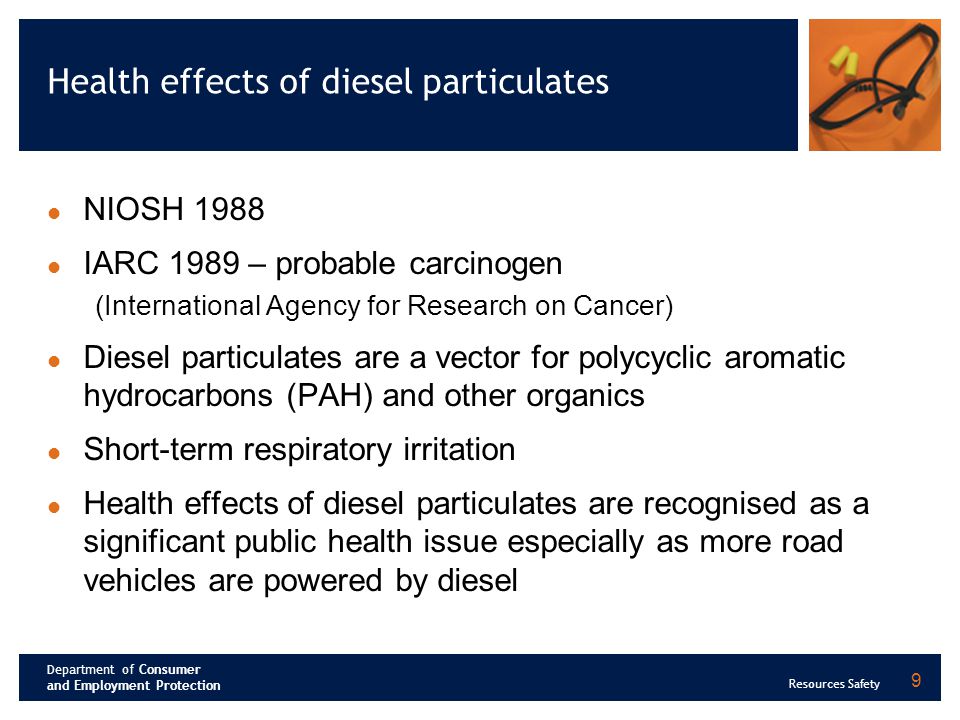 Health effects of diesel particulates

- NIOSH 1988
- IARC 1989 – probable carcinogen
(International Agency for Research on Cancer)
- Diesel particulates are a vector for polycyclic aromatic hydrocarbons (PAH) and other organics
- Short-term respiratory irritation
- Health effects of diesel particulates are recognised as a significant public health issue especially as more road vehicles are powered by diesel

Department of Consumer and Employment Protection

Resources Safety

9